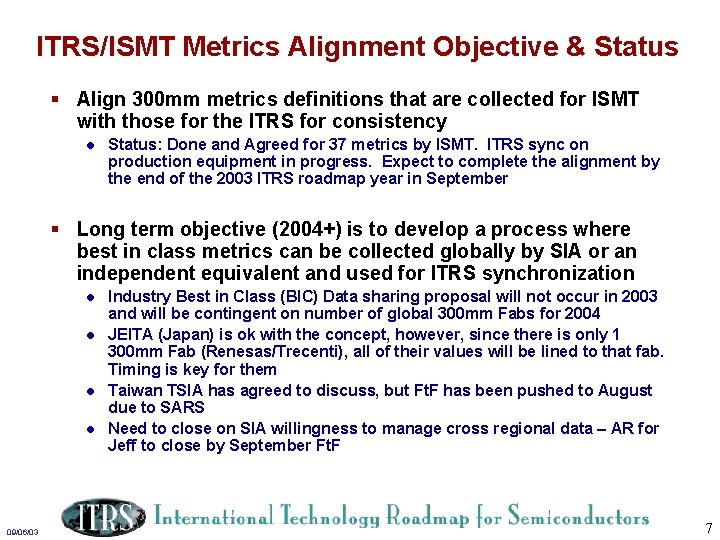 ITRS/ISMT Metrics Alignment Objective & Status

▪ Align 300mm metrics definitions that are collected for ISMT with those for the ITRS for consistency
  ● Status: Done and Agreed for 37 metrics by ISMT. ITRS sync on production equipment in progress. Expect to complete the alignment by the end of the 2003 ITRS roadmap year in September

▪ Long term objective (2004+) is to develop a process where best in class metrics can be collected globally by SIA or an independent equivalent and used for ITRS synchronization
  ● Industry Best in Class (BIC) Data sharing proposal will not occur in 2003 and will be contingent on number of global 300mm Fabs for 2004
  ● JEITA (Japan) is ok with the concept, however, since there is only 1 300mm Fab (Renesas/Trecenti), all of their values will be lined to that fab. Timing is key for them
  ● Taiwan TSIA has agreed to discuss, but FtF has been pushed to August due to SARS
  ● Need to close on SIA willingness to manage cross regional data – AR for Jeff to close by September FtF

09/06/03 ITRS International Technology Roadmap for Semiconductors 7